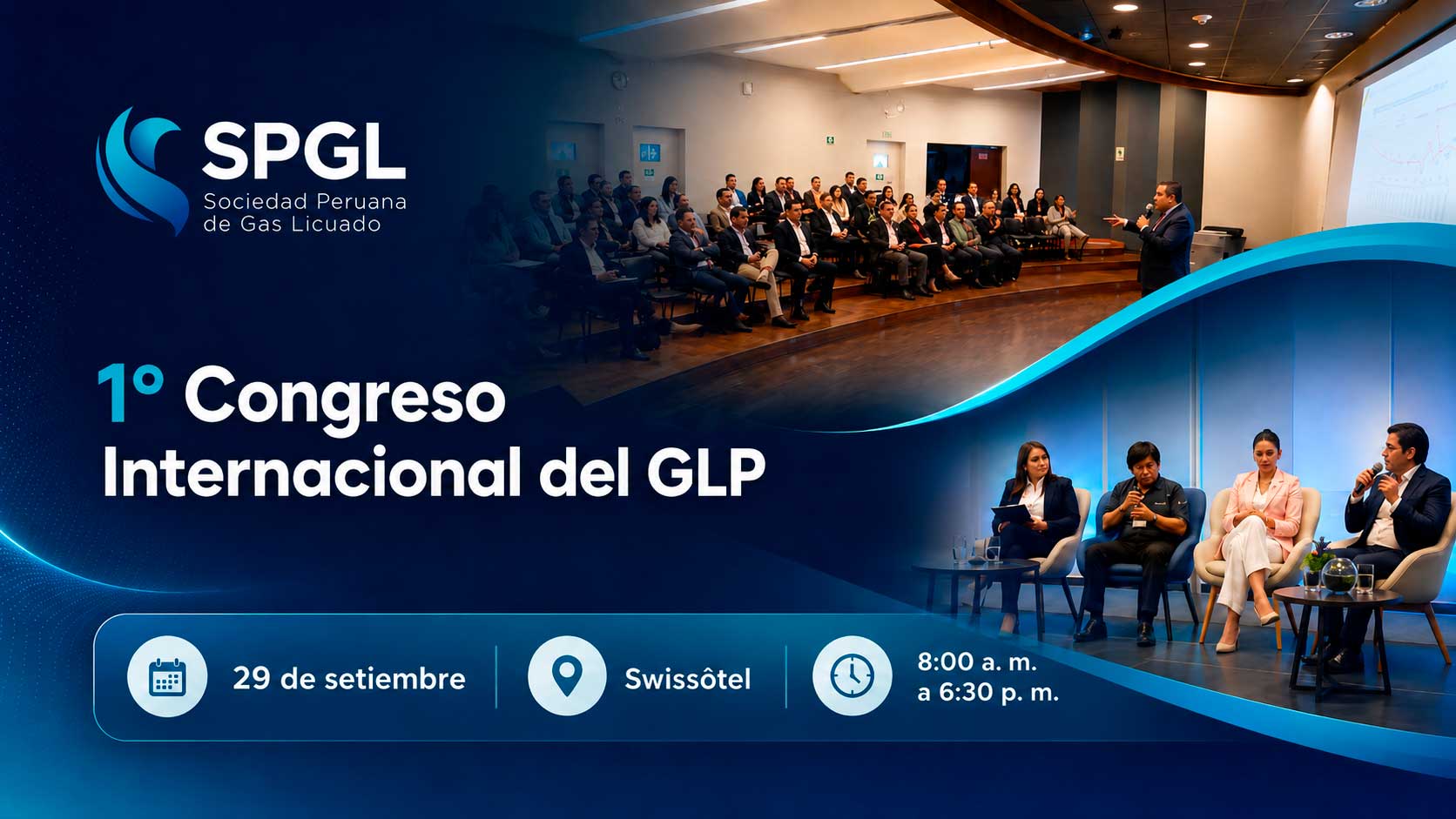 SPGL
Sociedad Peruana de Gas Licuado

1° Congreso Internacional del GLP

29 de setiembre

Swissôtel

8:00 a. m. a 6:30 p. m.